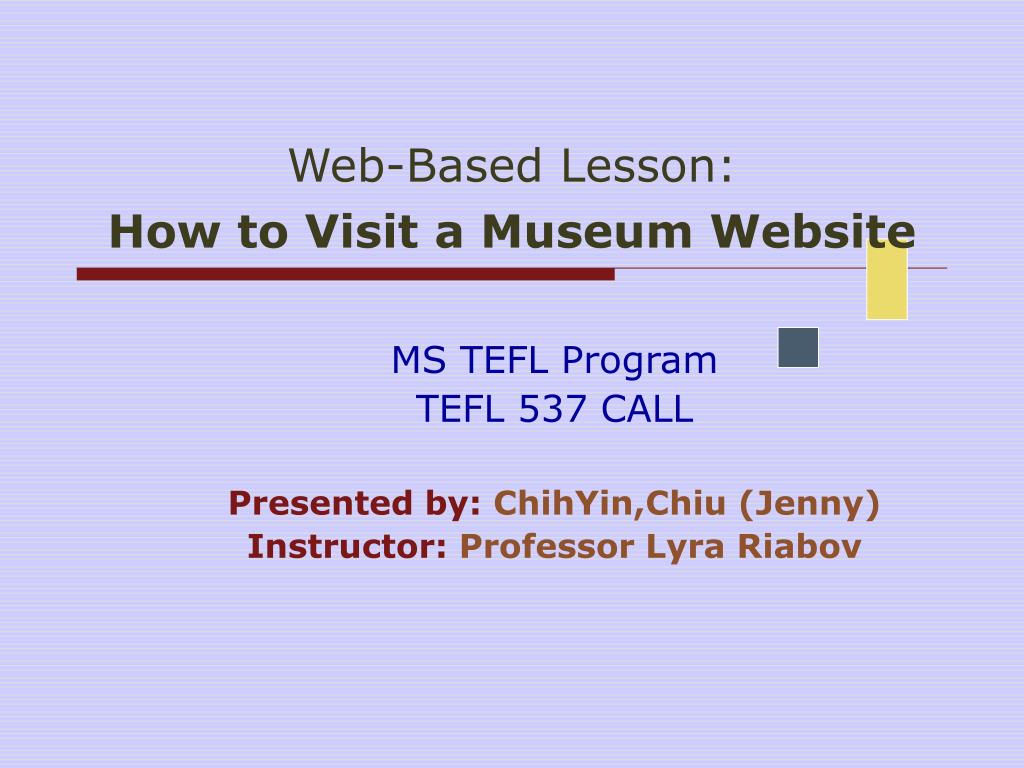 Web-Based Lesson:
How to Visit a Museum Website

MS TEFL Program
TEFL 537 CALL

Presented by: ChihYin,Chiu (Jenny)
Instructor: Professor Lyra Riabov